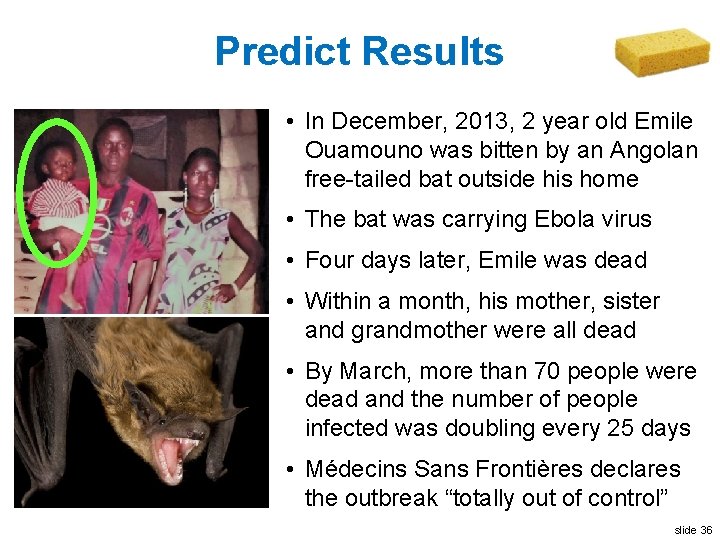 Predict Results

• In December, 2013, 2 year old Emile Ouamouno was bitten by an Angolan free-tailed bat outside his home

• The bat was carrying Ebola virus

• Four days later, Emile was dead

• Within a month, his mother, sister and grandmother were all dead

• By March, more than 70 people were dead and the number of people infected was doubling every 25 days

• Médecins Sans Frontières declares the outbreak “totally out of control”

slide 36